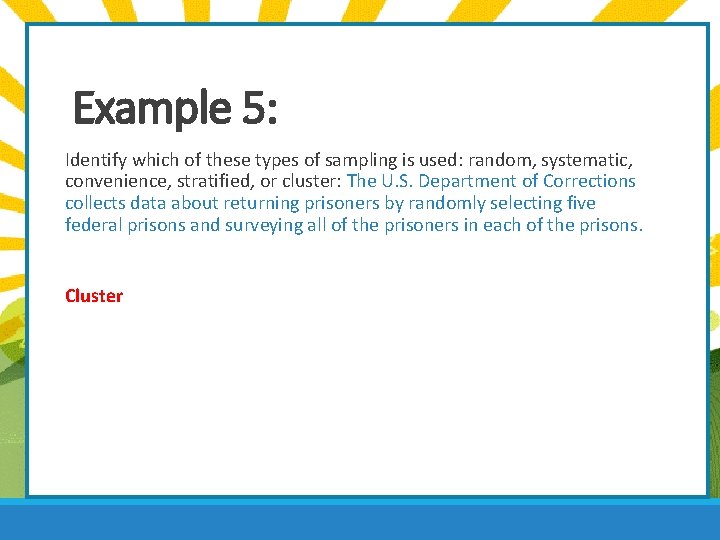 Example 5:

Identify which of these types of sampling is used: random, systematic, convenience, stratified, or cluster: The U.S. Department of Corrections collects data about returning prisoners by randomly selecting five federal prisons and surveying all of the prisoners in each of the prisons.

Cluster